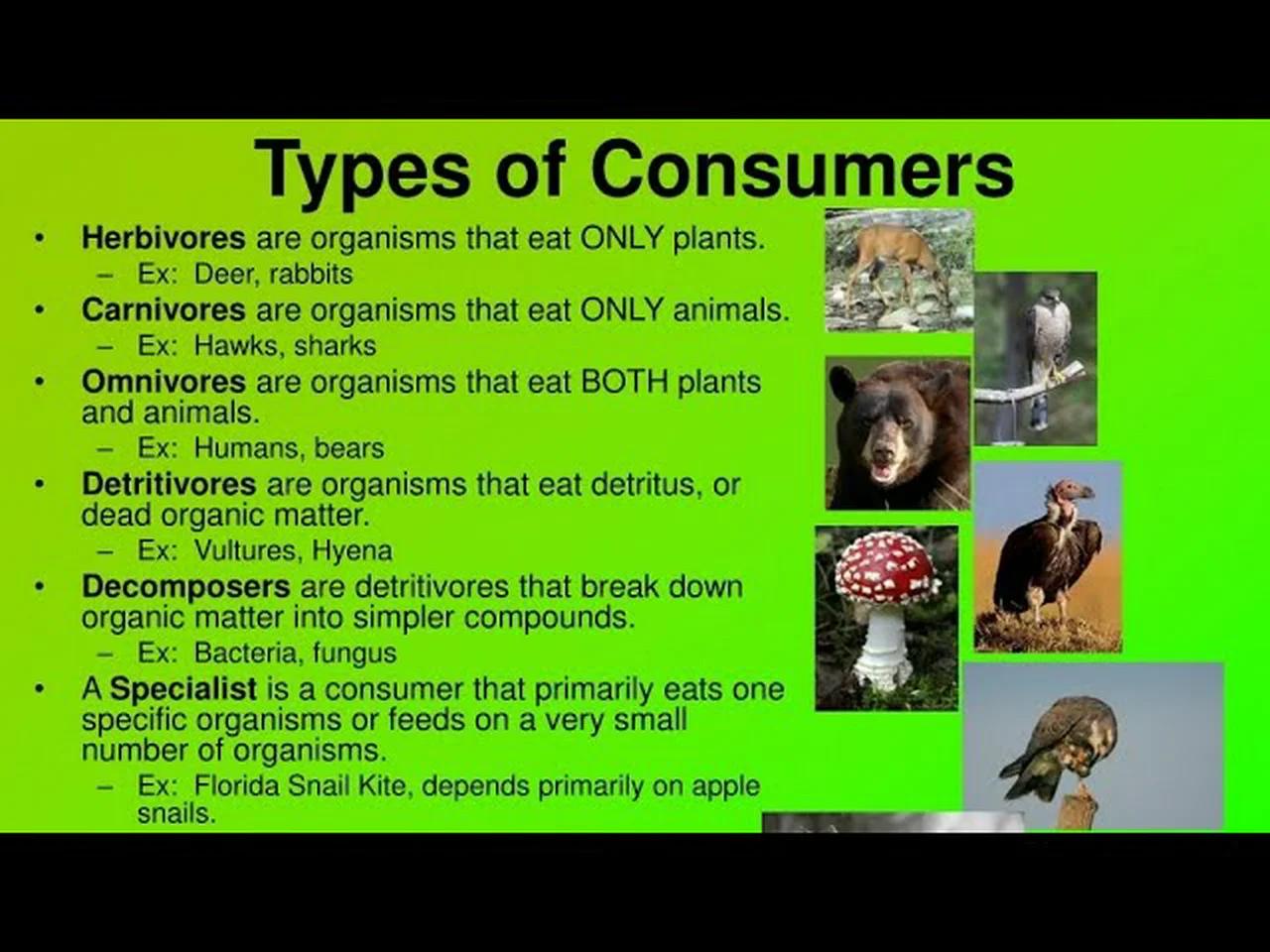 Types of Consumers

• Herbivores are organisms that eat ONLY plants.
– Ex: Deer, rabbits
• Carnivores are organisms that eat ONLY animals.
– Ex: Hawks, sharks
• Omnivores are organisms that eat BOTH plants and animals.
– Ex: Humans, bears
• Detritivores are organisms that eat detritus, or dead organic matter.
– Ex: Vultures, Hyena
• Decomposers are detritivores that break down organic matter into simpler compounds.
– Ex: Bacteria, fungus
• A Specialist is a consumer that primarily eats one specific organisms or feeds on a very small number of organisms.
– Ex: Florida Snail Kite, depends primarily on apple snails.